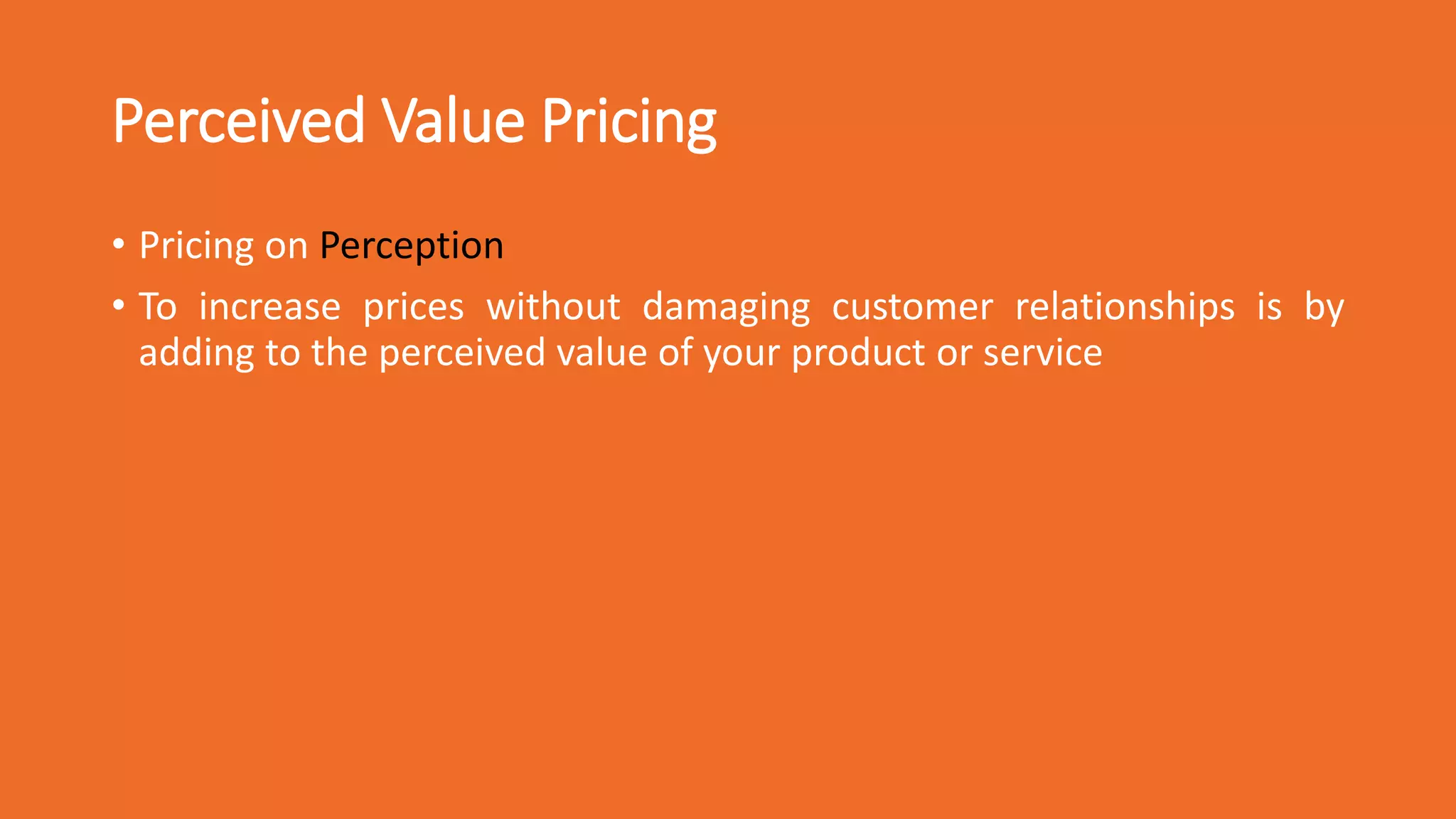 Perceived Value Pricing

• Pricing on Perception

• To increase prices without damaging customer relationships is by adding to the perceived value of your product or service